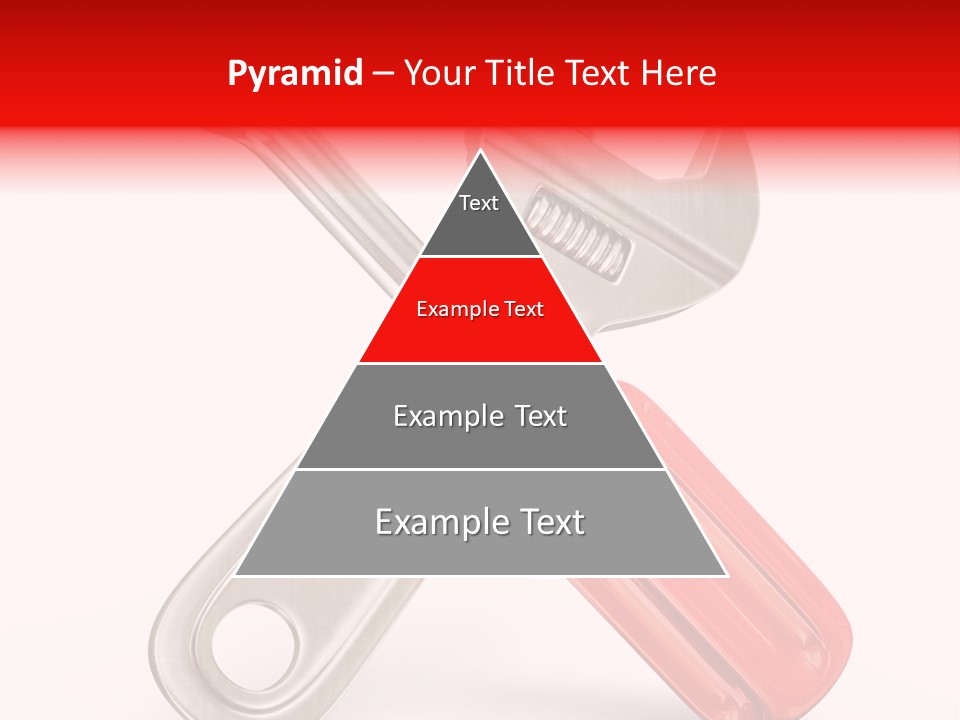 Pyramid – Your Title Text Here

Text

Example Text

Example Text

Example Text